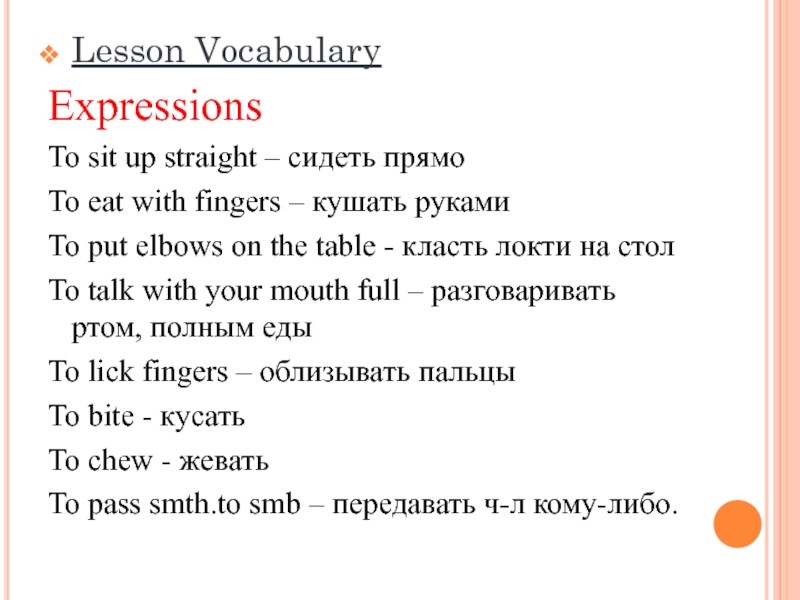 Lesson Vocabulary

Expressions

To sit up straight – сидеть прямо

To eat with fingers – кушать руками

To put elbows on the table - класть локти на стол

To talk with your mouth full – разговаривать ртом, полным еды

To lick fingers – облизывать пальцы

To bite - кусать

To chew - жевать

To pass smth.to smb – передавать ч-л кому-либо.